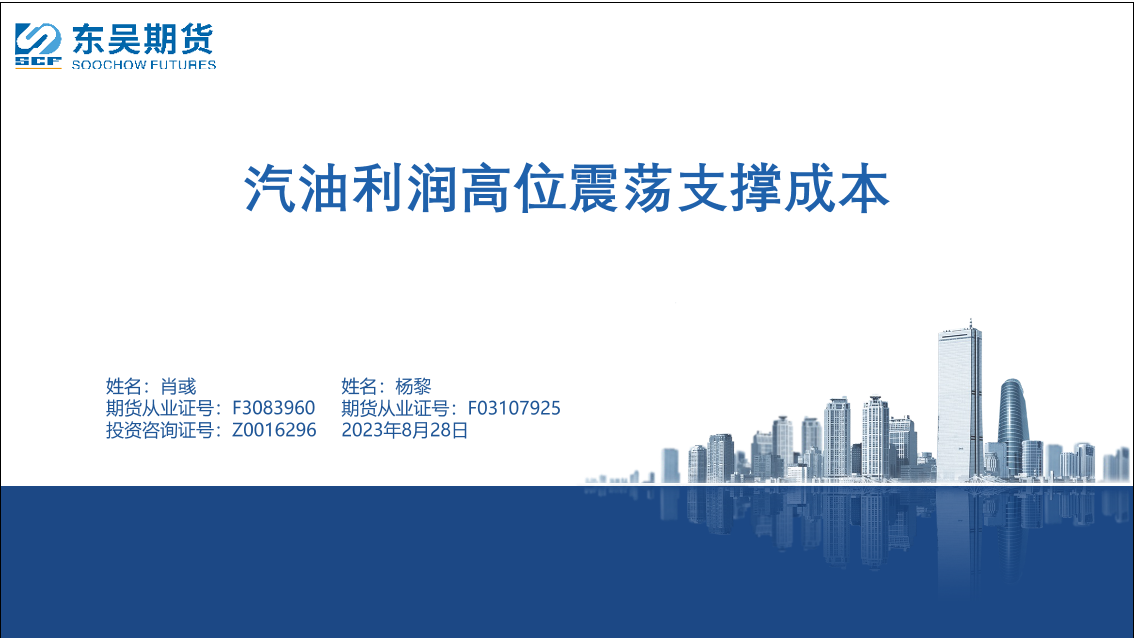 SCF 东吴期货
SOOCHOW FUTURES

汽油利润高位震荡支撑成本

姓名：肖彧
期货从业证号：F3083960
投资咨询证号：Z0016296

姓名：杨黎
期货从业证号：F03107925
2023年8月28日